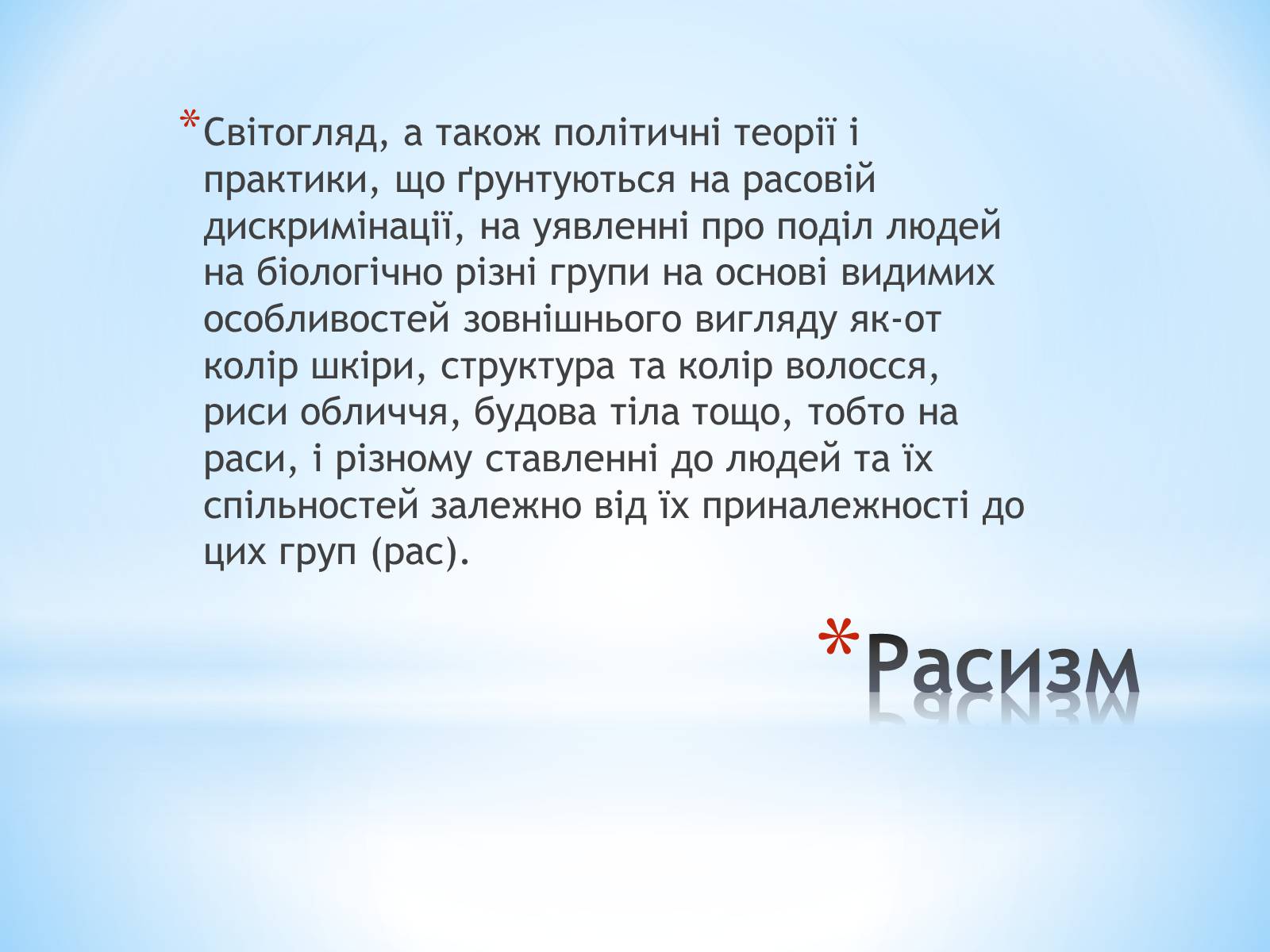 *Світогляд, а також політичні теорії і практики, що ґрунтуються на расовій дискримінації, на уявленні про поділ людей на біологічно різні групи на основі видимих особливостей зовнішнього вигляду як-от колір шкіри, структура та колір волосся, риси обличчя, будова тіла тощо, тобто на раси, і різному ставленні до людей та їх спільностей залежно від їх приналежності до цих груп (рас).

*Расизм